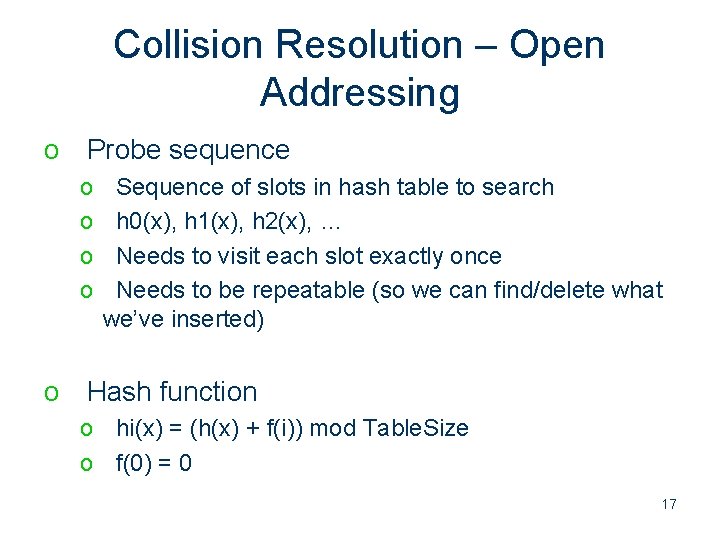 Collision Resolution – Open Addressing

o Probe sequence
o Sequence of slots in hash table to search
o h0(x), h1(x), h2(x), …
o Needs to visit each slot exactly once
o Needs to be repeatable (so we can find/delete what we've inserted)

o Hash function
o hi(x) = (h(x) + f(i)) mod TableSize
o f(0) = 0

17